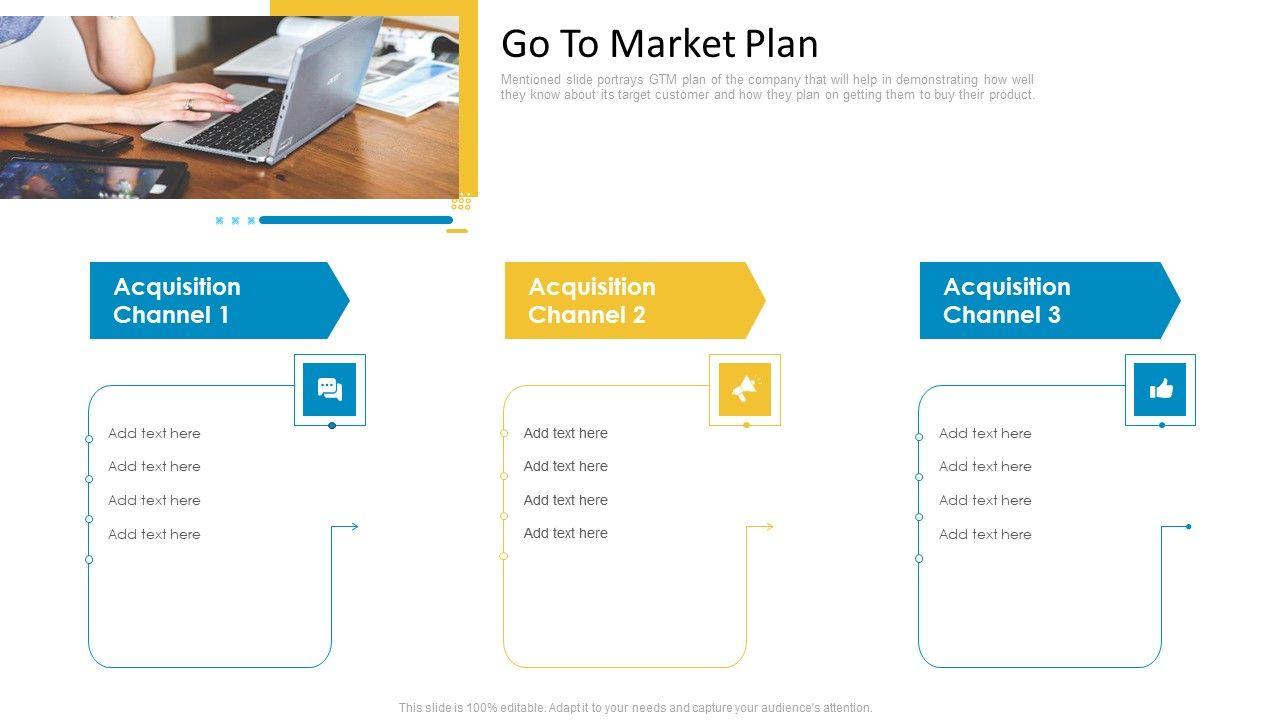 Go To Market Plan

Mentioned slide portrays GTM plan of the company that will help in demonstrating how well they know about its target customer and how they plan on getting them to buy their product.

Acquisition Channel 1

Add text here

Add text here

Add text here

Add text here

Acquisition Channel 2

Add text here

Add text here

Add text here

Add text here

Acquisition Channel 3

Add text here

Add text here

Add text here

Add text here

This slide is 100% editable. Adapt it to your needs and capture your audience's attention.